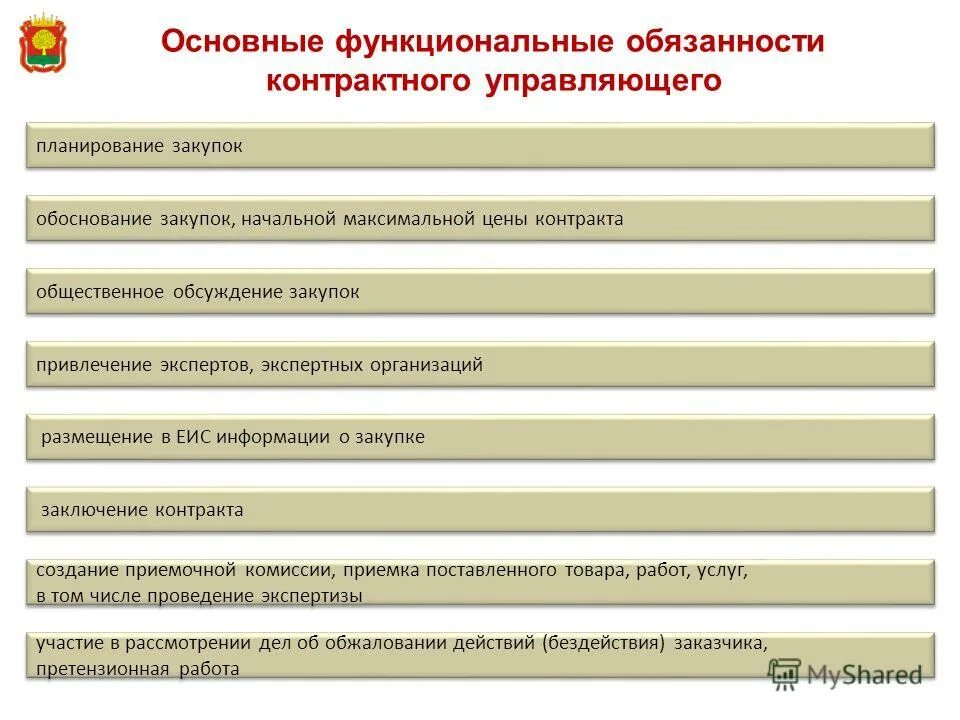 Основные функциональные обязанности контрактного управляющего

планирование закупок

обоснование закупок, начальной максимальной цены контракта

общественное обсуждение закупок

привлечение экспертов, экспертных организаций

размещение в ЕИС информации о закупке

заключение контракта

создание приемочной комиссии, приемка поставленного товара, работ, услуг, в том числе проведение экспертизы

участие в рассмотрении дел об обжаловании действий (бездействия) заказчика, претензионная работа

MyShared